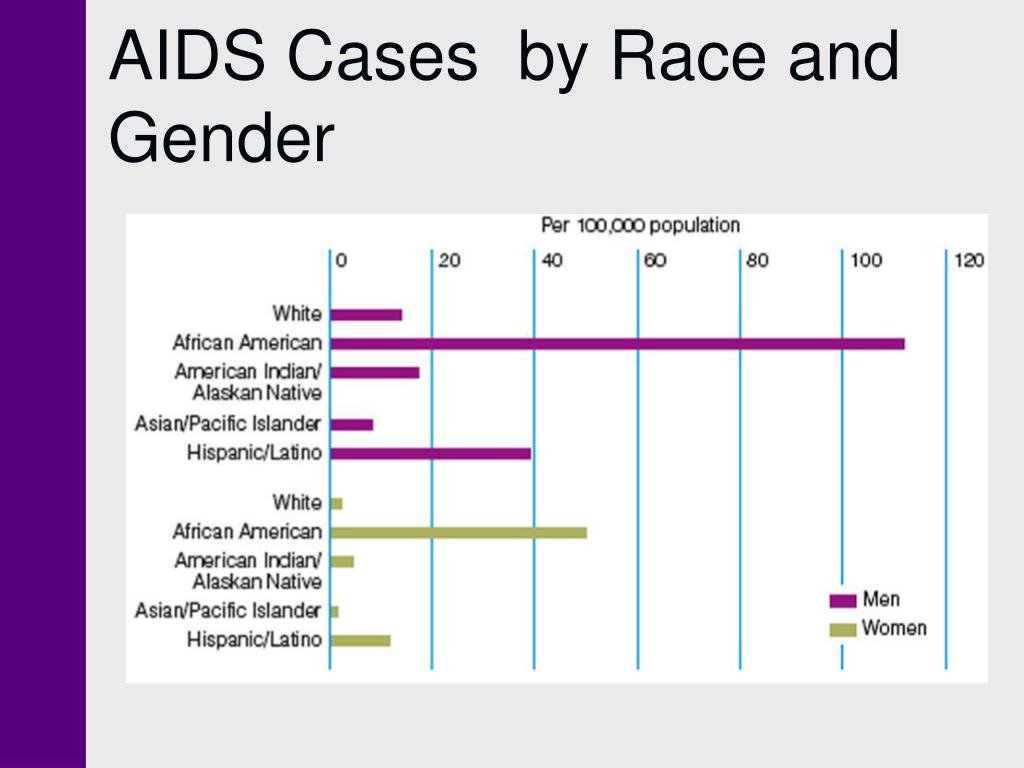 AIDS Cases by Race and Gender

Per 100,000 population

0 20 40 60 80 100 120

White
African American
American Indian/ Alaskan Native
Asian/Pacific Islander
Hispanic/Latino

White
African American
American Indian/ Alaskan Native
Asian/Pacific Islander
Hispanic/Latino

Men
Women